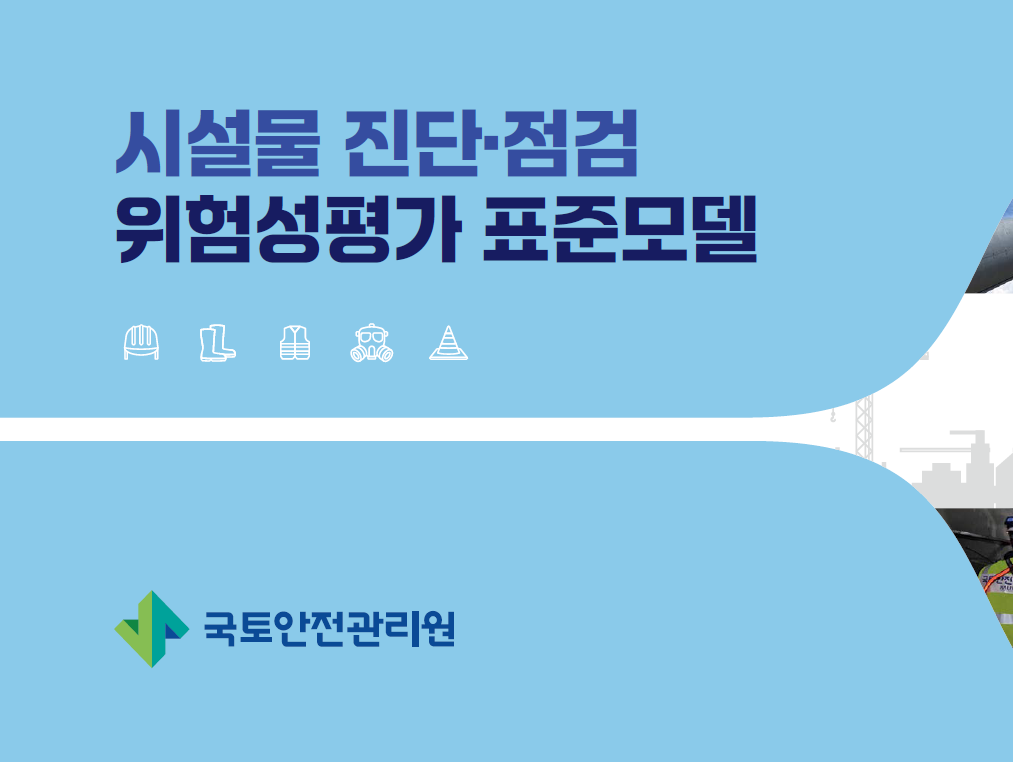 시설물 진단·점검
위험성평가 표준모델

국토안전관리원